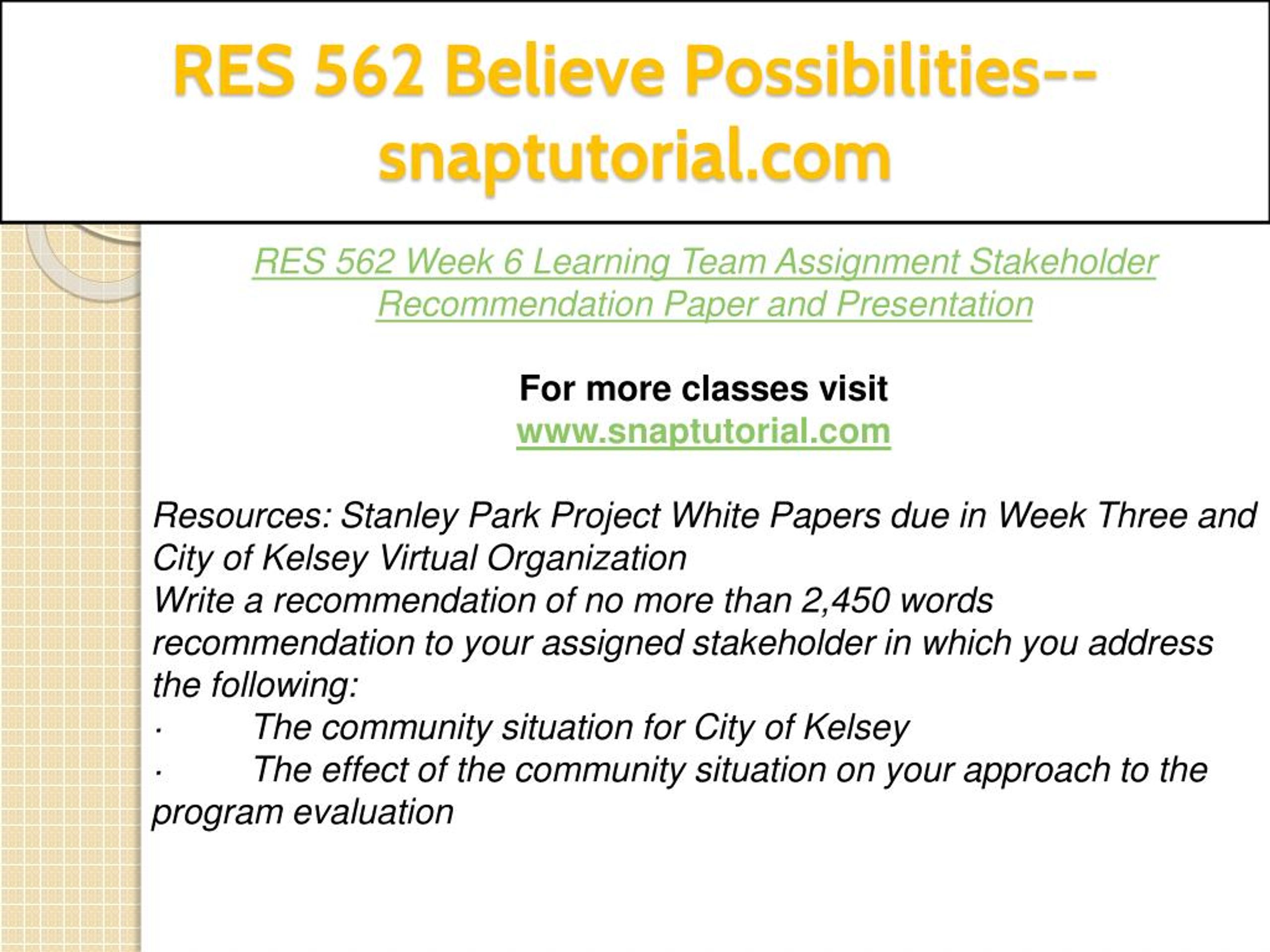 RES 562 Believe Possibilities--snaptutorial.com

RES 562 Week 6 Learning Team Assignment Stakeholder Recommendation Paper and Presentation

For more classes visit
www.snaptutorial.com

Resources: Stanley Park Project White Papers due in Week Three and City of Kelsey Virtual Organization
Write a recommendation of no more than 2,450 words recommendation to your assigned stakeholder in which you address the following:
· The community situation for City of Kelsey
· The effect of the community situation on your approach to the program evaluation